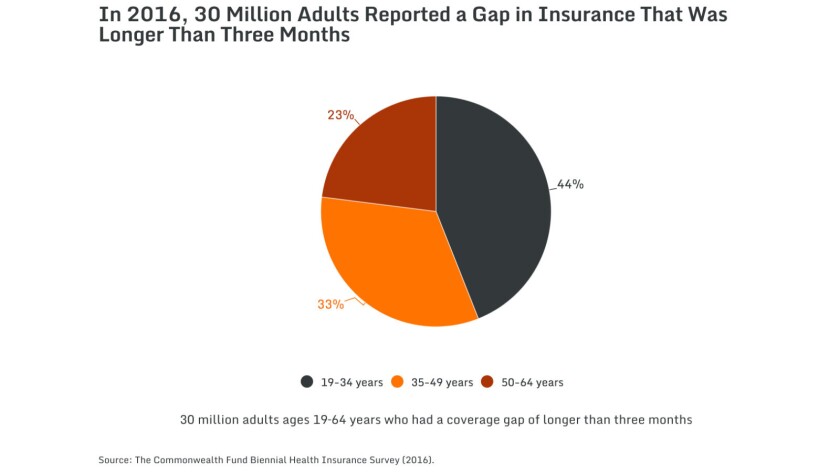 In 2016, 30 Million Adults Reported a Gap in Insurance That Was Longer Than Three Months

23%

44%

33%

19-34 years 35-49 years 50-64 years

30 million adults ages 19-64 years who had a coverage gap of longer than three months

Source: The Commonwealth Fund Biennial Health Insurance Survey (2016).